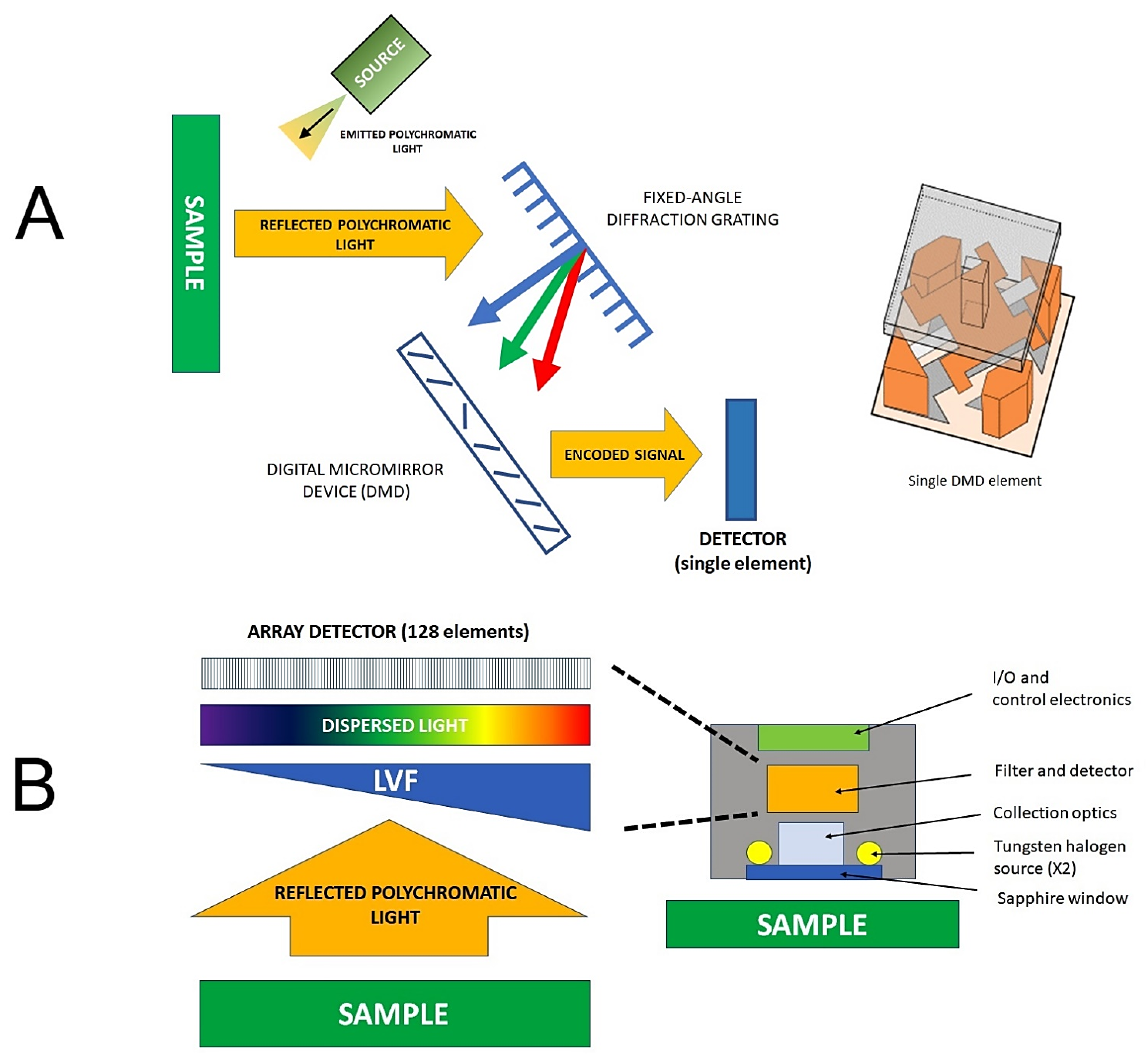 A

SOURCE

EMITTED POLYCHROMATIC LIGHT

SAMPLE

REFLECTED POLYCHROMATIC LIGHT

FIXED-ANGLE DIFFRACTION GRATING

DIGITAL MICROMIRROR DEVICE (DMD)

ENCODED SIGNAL

DETECTOR (single element)

Single DMD element

B

ARRAY DETECTOR (128 elements)

DISPERSED LIGHT

LVF

REFLECTED POLYCHROMATIC LIGHT

SAMPLE

I/O and control electronics

Filter and detector

Collection optics

Tungsten halogen source (X2)

Sapphire window

SAMPLE